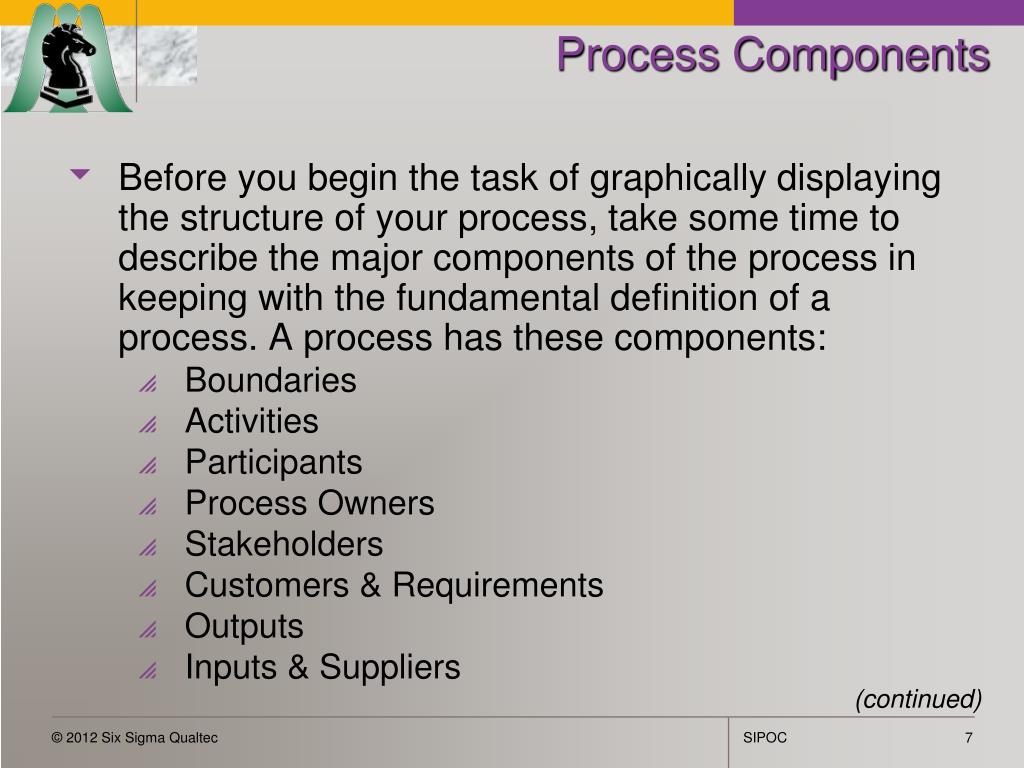 Process Components

Before you begin the task of graphically displaying the structure of your process, take some time to describe the major components of the process in keeping with the fundamental definition of a process. A process has these components:

Boundaries
Activities
Participants
Process Owners
Stakeholders
Customers & Requirements
Outputs
Inputs & Suppliers

(continued)

© 2012 Six Sigma Qualtec

SIPOC

7